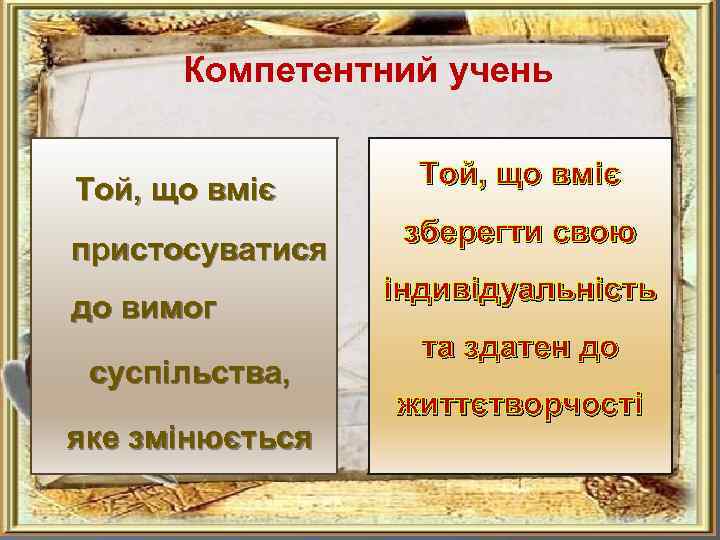 Компетентний учень

Той, що вміє пристосуватися до вимог суспільства, яке змінюється

Той, що вміє зберегти свою індивідуальність та здатен до життєтворчості